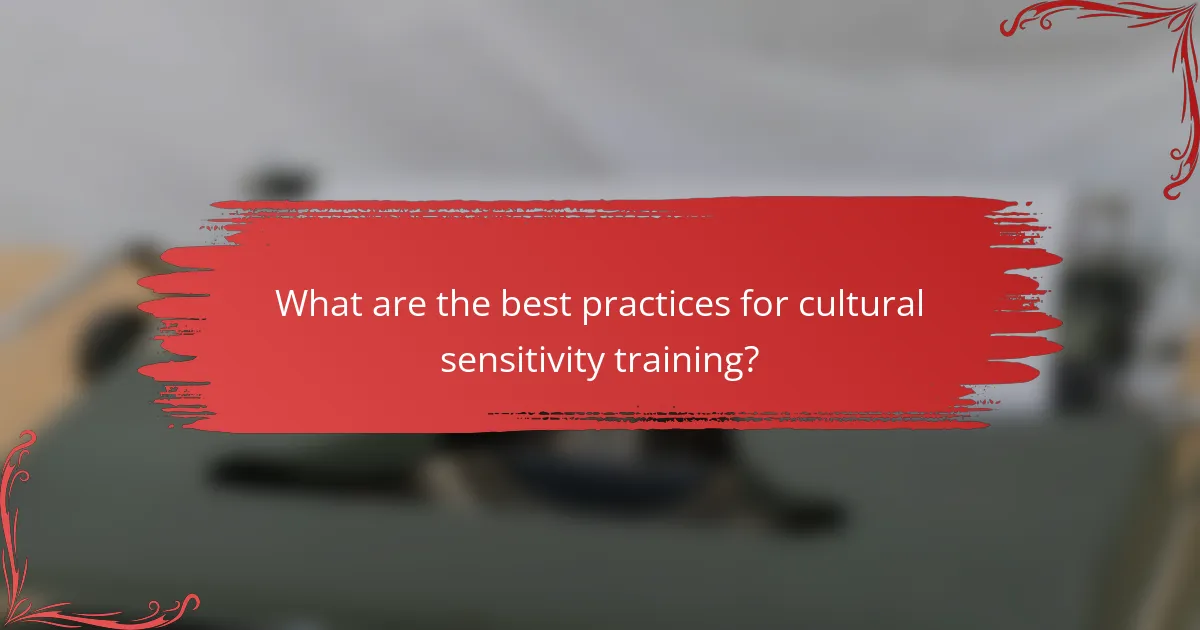 What are the best practices for cultural sensitivity training?